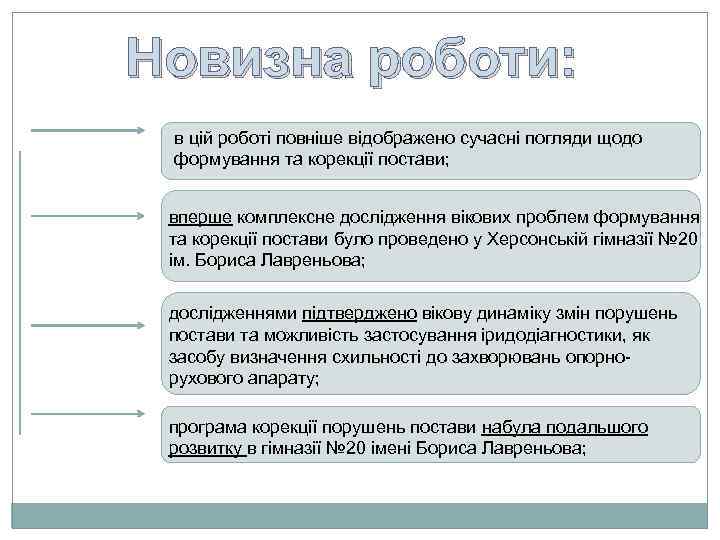 Новизна роботи:

в цій роботі повніше відображено сучасні погляди щодо формування та корекції постави;

вперше комплексне дослідження вікових проблем формування та корекції постави було проведено у Херсонській гімназії №20 ім. Бориса Лавреньова;

дослідженнями підтверджено вікову динаміку змін порушень постави та можливість застосування іридодіагностики, як засобу визначення схильності до захворювань опорно-рухового апарату;

програма корекції порушень постави набула подальшого розвитку в гімназії №20 імені Бориса Лавреньова;